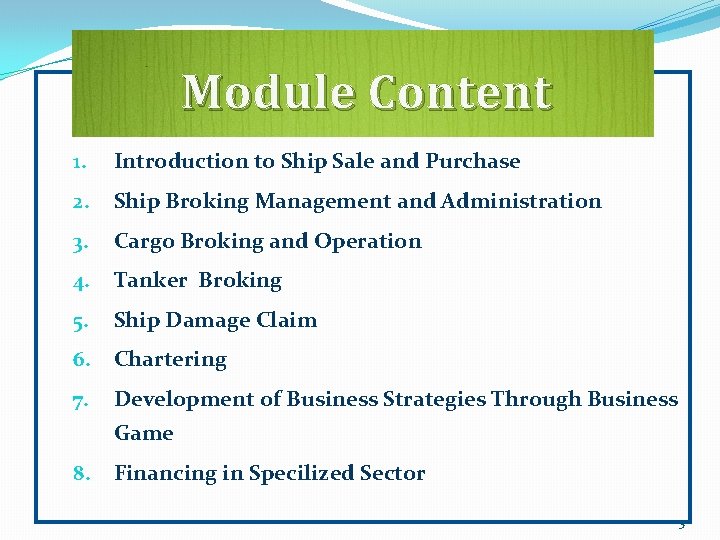 Module Content

1. Introduction to Ship Sale and Purchase
2. Ship Broking Management and Administration
3. Cargo Broking and Operation
4. Tanker Broking
5. Ship Damage Claim
6. Chartering
7. Development of Business Strategies Through Business Game
8. Financing in Specilized Sector

3